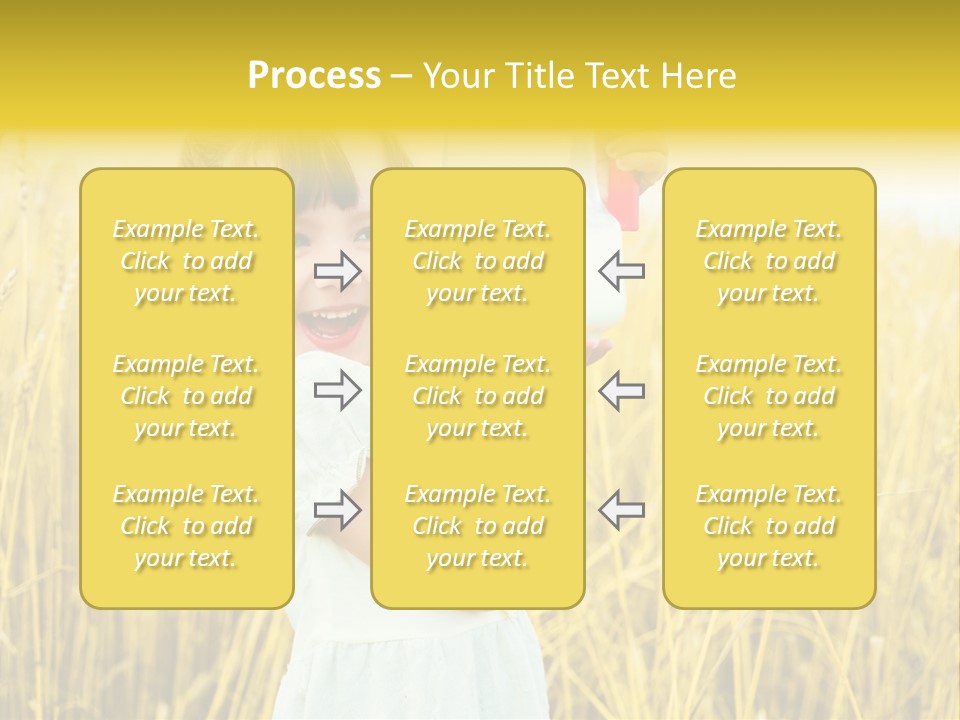 Process – Your Title Text Here

Example Text. Click to add your text.

Example Text. Click to add your text.

Example Text. Click to add your text.

Example Text. Click to add your text.

Example Text. Click to add your text.

Example Text. Click to add your text.

Example Text. Click to add your text.

Example Text. Click to add your text.

Example Text. Click to add your text.